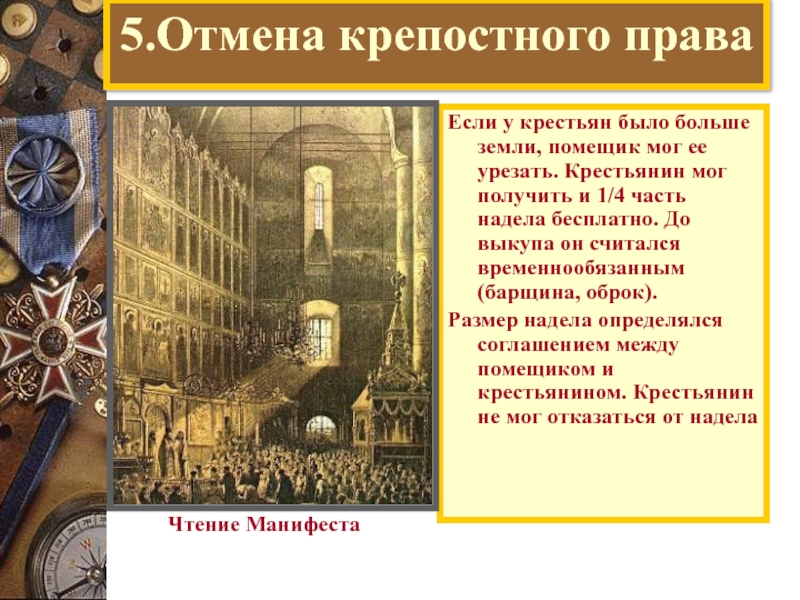 5.Отмена крепостного права

Если у крестьян было больше земли, помещик мог ее урезать. Крестьянин мог получить и 1/4 часть надела бесплатно. До выкупа он считался временнообязанным (барщина, оброк).

Размер надела определялся соглашением между помещиком и крестьянином. Крестьянин не мог отказаться от надела

Чтение Манифеста